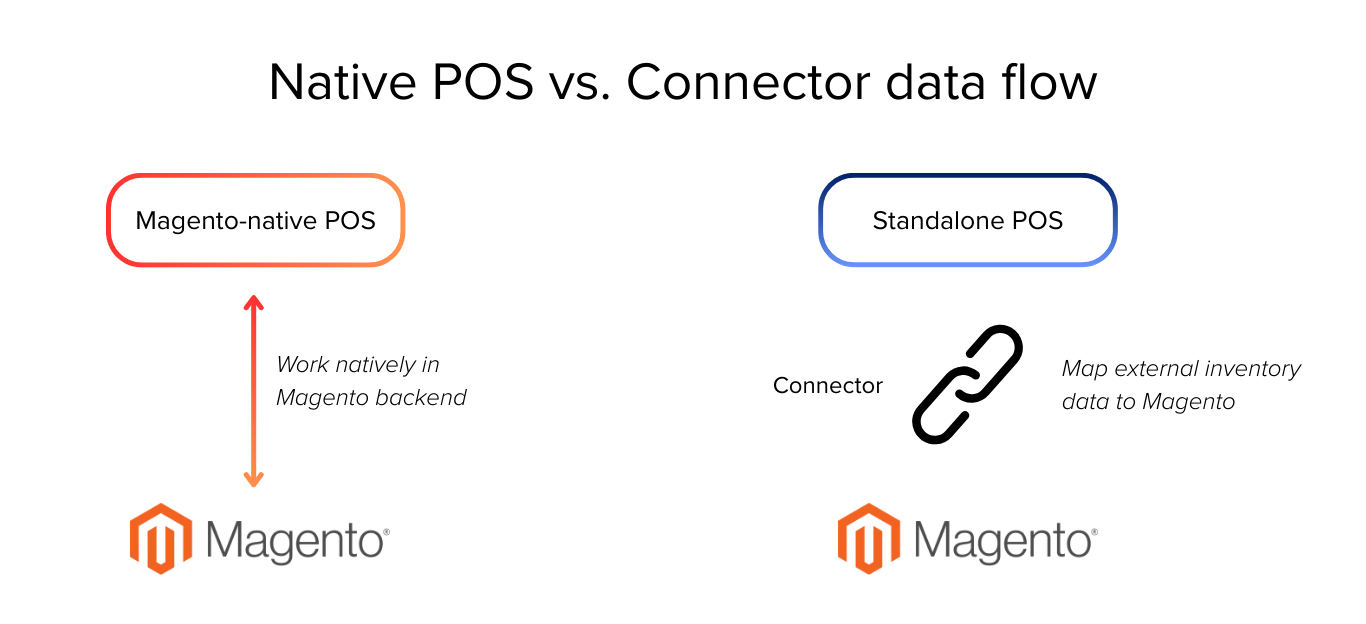 Native POS vs. Connector data flow

Magento-native POS

Work natively in Magento backend

Magento®

Standalone POS

Connector

Map external inventory data to Magento

Magento®